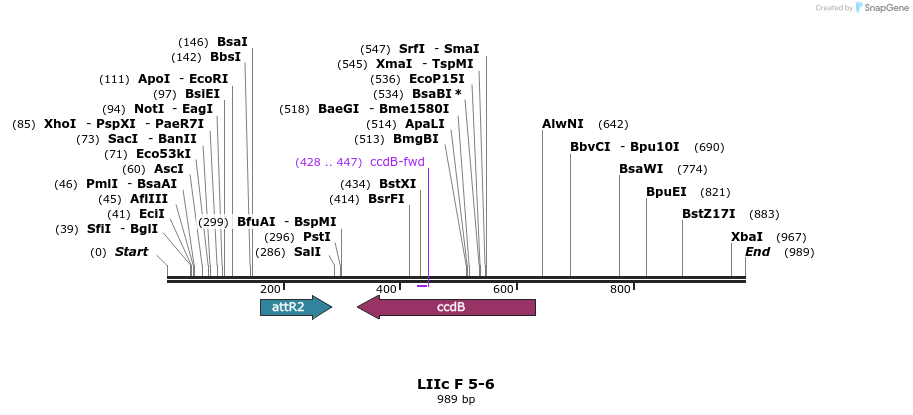 Created by SnapGene

(146) BsaI
(142) BbsI
(111) ApoI - EcoRI
(97) BsiEI
(94) NotI - EagI
(85) XhoI - PspXI - PaeR7I
(73) SacI - BanII
(71) Eco53kI
(60) AscI
(46) PmlI - BsaAI
(45) AflIII
(41) EclI
(39) SfiI - BglI
(0) Start
(299) BfuAI - BspMI
(296) PstI
(286) SalI
(547) SrfI - SmaI
(545) XmaI - TspMI
(536) EcoP15I
(534) BsaBI *
(518) BaeGI - Bme1580I
(514) ApaLI
(513) BmgBI
(428 .. 447) ccdB-fwd
(434) BstXI
(414) BsrFI
AlwNI (642)
BbvCI - Bpu10I (690)
BsaWI (774)
BpuEI (821)
BstZ17I (883)
XbaI (967)
End (989)

200
400
600
800

attR2
ccdB

LIIc F 5-6
989 bp